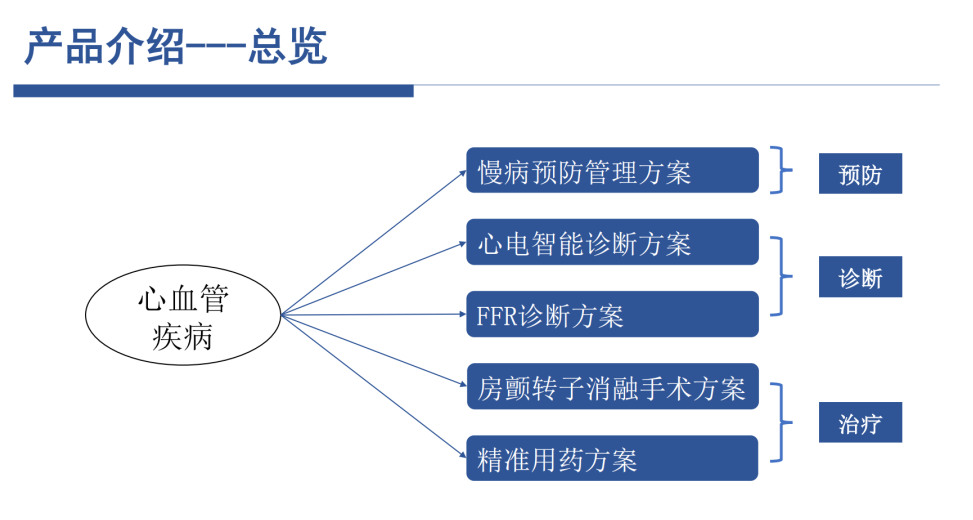 产品介绍---总览

心血管疾病

慢病预防管理方案

心电智能诊断方案

FFR诊断方案

房颤转子消融手术方案

精准用药方案

预防

诊断

治疗